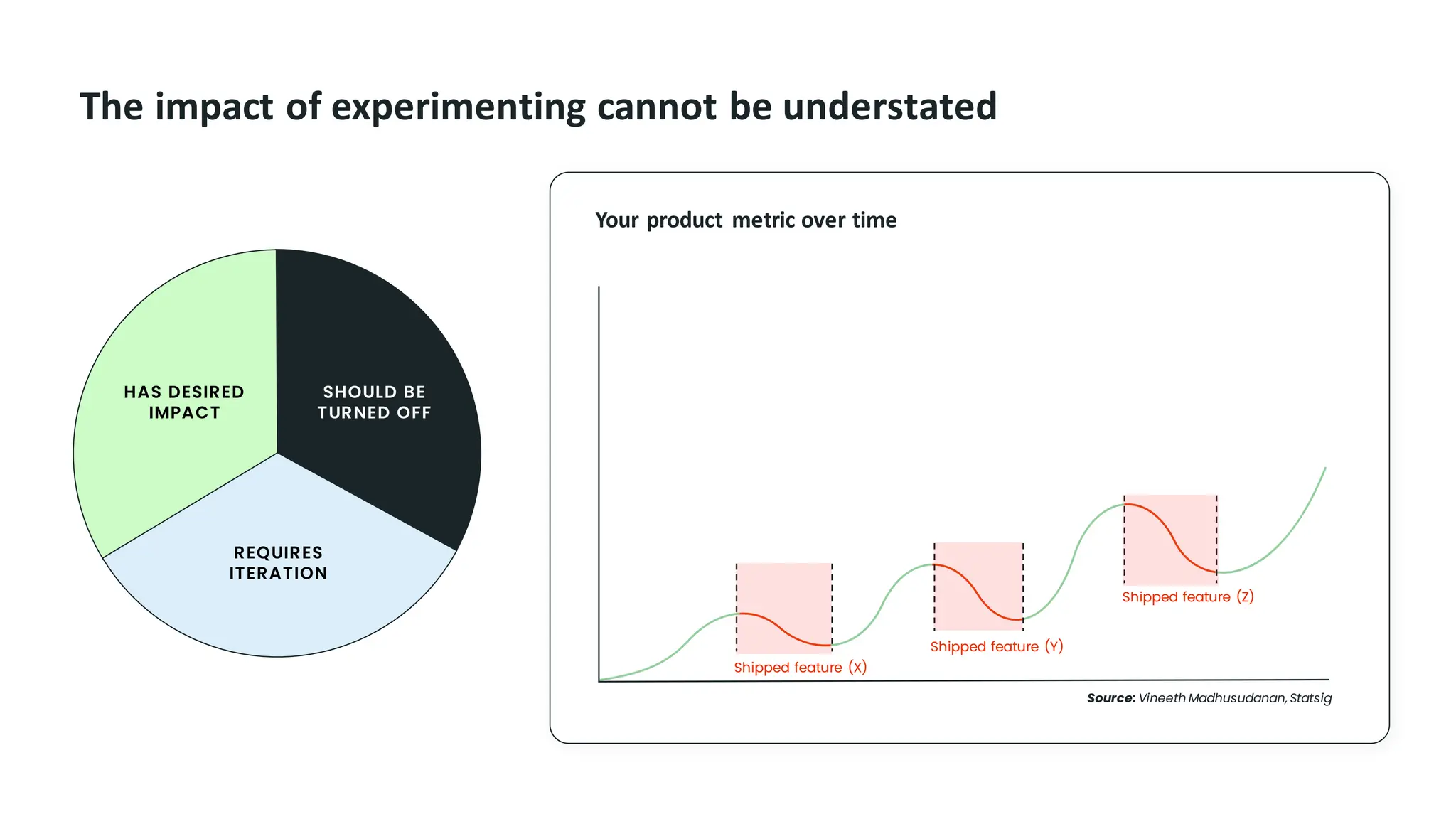 The impact of experimenting cannot be understated

HAS DESIRED IMPACT

SHOULD BE TURNED OFF

REQUIRES ITERATION

Your product metric over time

Shipped feature (X)

Shipped feature (Y)

Shipped feature (Z)

Source: Vineeth Madhusudanan, Statsig